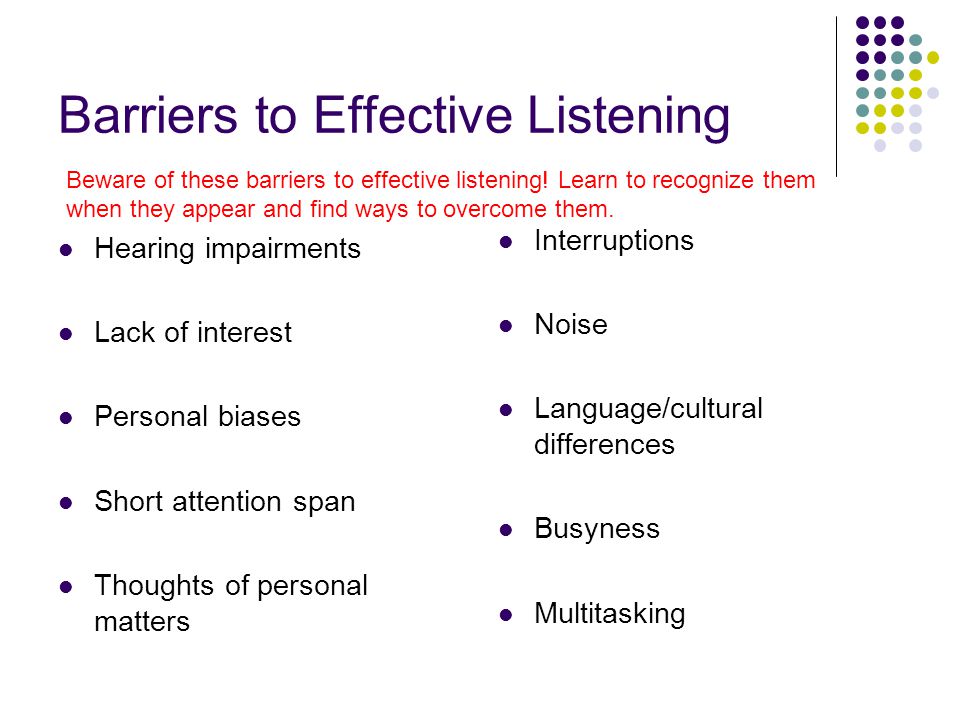 Barriers to Effective Listening

Beware of these barriers to effective listening! Learn to recognize them when they appear and find ways to overcome them.

- Hearing impairments
- Lack of interest
- Personal biases
- Short attention span
- Thoughts of personal matters

- Interruptions
- Noise
- Language/cultural differences
- Busyness
- Multitasking